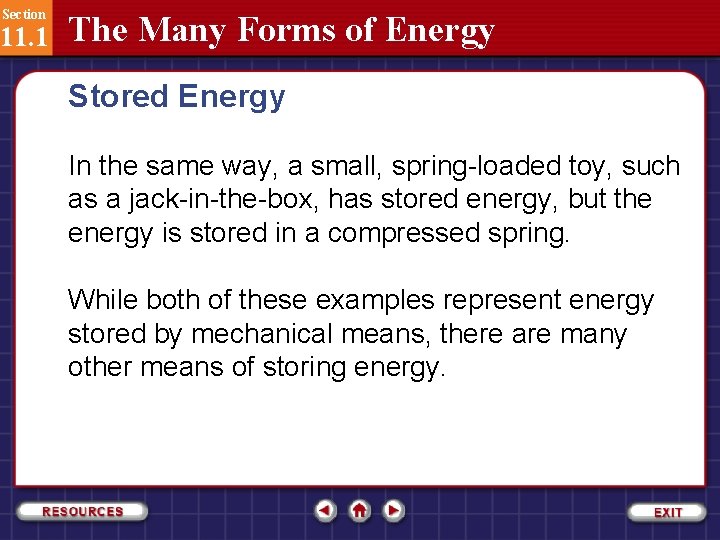 Section
11.1
The Many Forms of Energy

Stored Energy

In the same way, a small, spring-loaded toy, such as a jack-in-the-box, has stored energy, but the energy is stored in a compressed spring.

While both of these examples represent energy stored by mechanical means, there are many other means of storing energy.

RESOURCES

EXIT